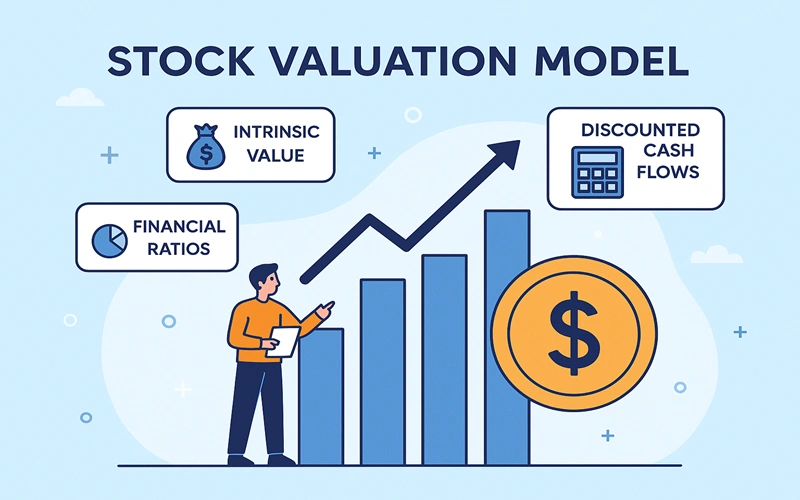 STOCK VALUATION MODEL

$ INTRINSIC VALUE

DISCOUNTED CASH FLOWS

FINANCIAL RATIOS

$